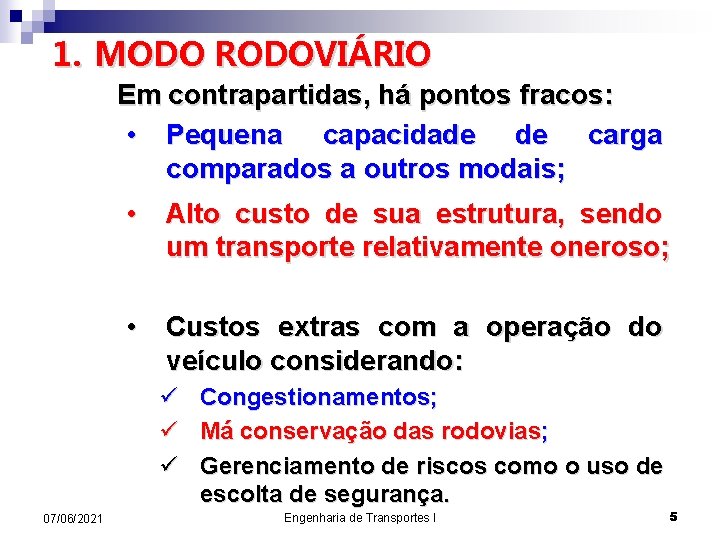 1. MODO RODOVIÁRIO

Em contrapartidas, há pontos fracos:

• Pequena capacidade de carga comparados a outros modais;

• Alto custo de sua estrutura, sendo um transporte relativamente oneroso;

• Custos extras com a operação do veículo considerando:

✓ Congestionamentos;

✓ Má conservação das rodovias;

✓ Gerenciamento de riscos como o uso de escolta de segurança.

07/06/2021 Engenharia de Transportes I 5